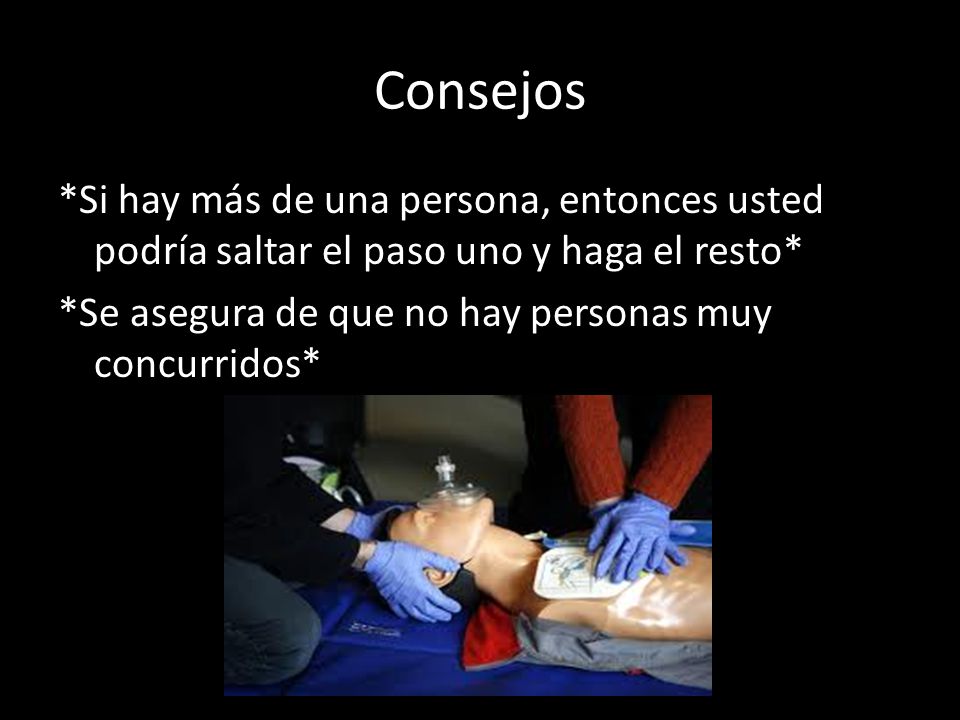 Consejos

*Si hay más de una persona, entonces usted podría saltar el paso uno y haga el resto*

*Se asegura de que no hay personas muy concurridos*